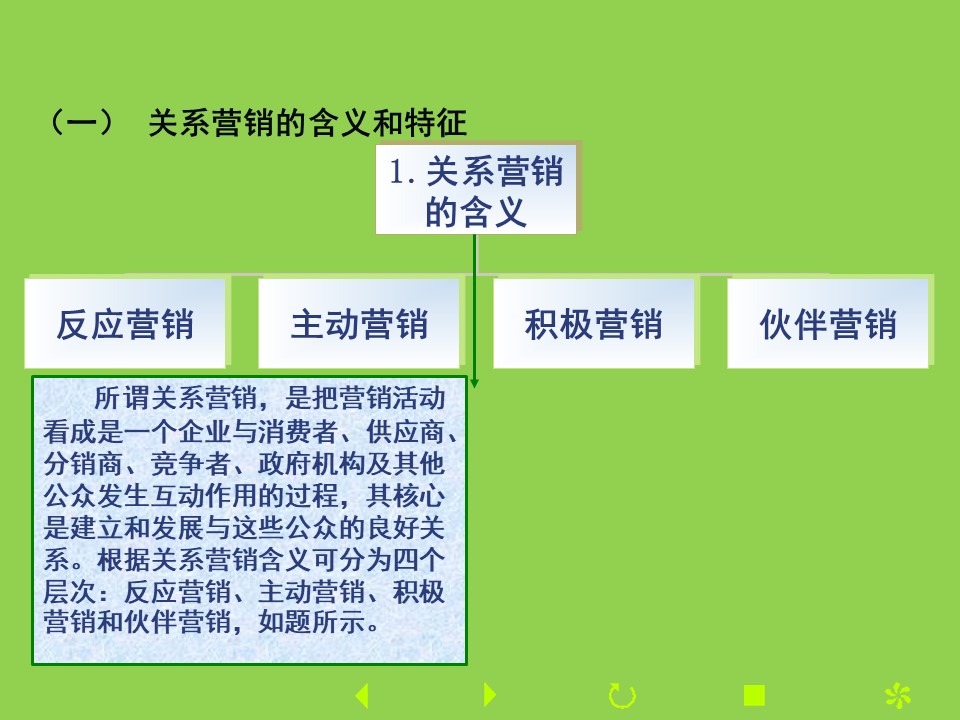 （一） 关系营销的含义和特征

1. 关系营销的含义

反应营销

主动营销

积极营销

伙伴营销

所谓关系营销，是把营销活动看成是一个企业与消费者、供应商、分销商、竞争者、政府机构及其他公众发生互动作用的过程，其核心是建立和发展与这些公众的良好关系。根据关系营销含义可分为四个层次：反应营销、主动营销、积极营销和伙伴营销，如题所示。